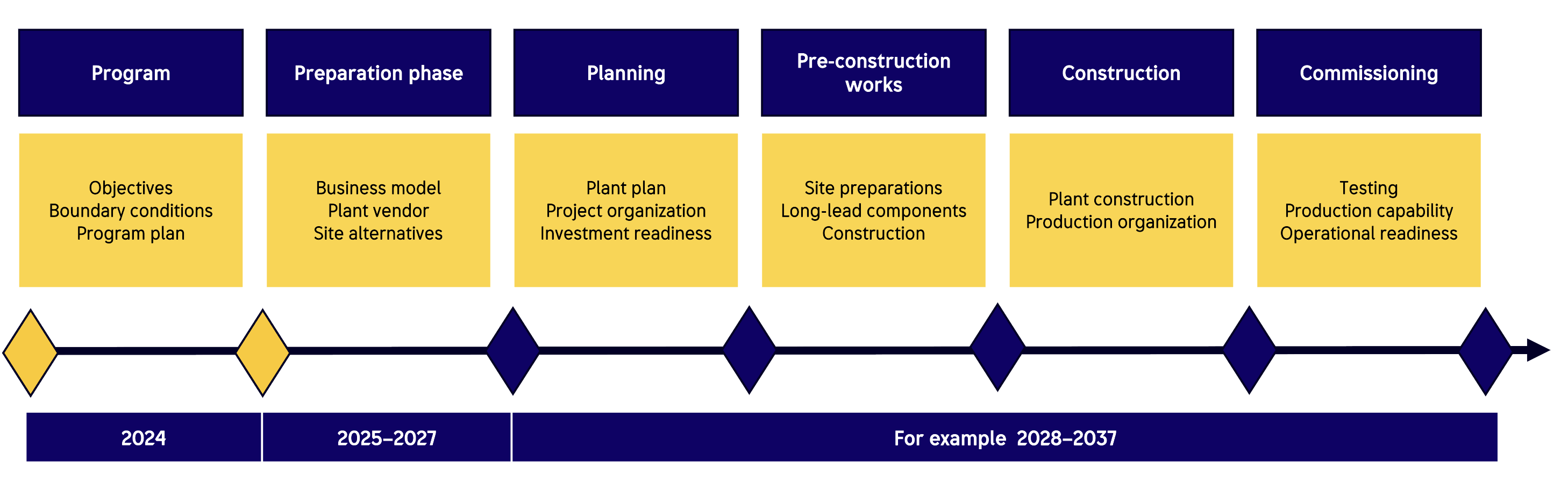 Program

Objectives
Boundary conditions
Program plan

Preparation phase

Business model
Plant vendor
Site alternatives

Planning

Plant plan
Project organization
Investment readiness

Pre-construction works

Site preparations
Long-lead components
Construction

Construction

Plant construction
Production organization

Commissioning

Testing
Production capability
Operational readiness

2024

2025–2027

For example 2028–2037